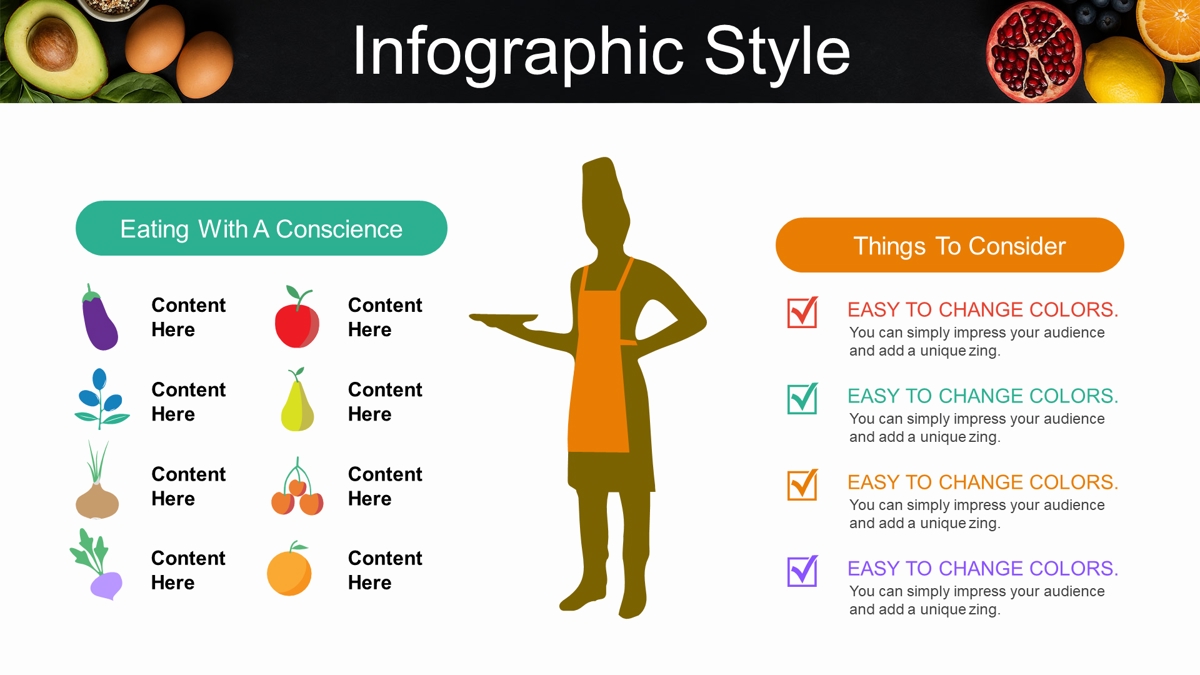 Infographic Style

Eating With A Conscience

Content Here

Content Here

Content Here

Content Here

Content Here

Content Here

Content Here

Content Here

Things To Consider

EASY TO CHANGE COLORS.
You can simply impress your audience and add a unique zing.

EASY TO CHANGE COLORS.
You can simply impress your audience and add a unique zing.

EASY TO CHANGE COLORS.
You can simply impress your audience and add a unique zing.

EASY TO CHANGE COLORS.
You can simply impress your audience and add a unique zing.